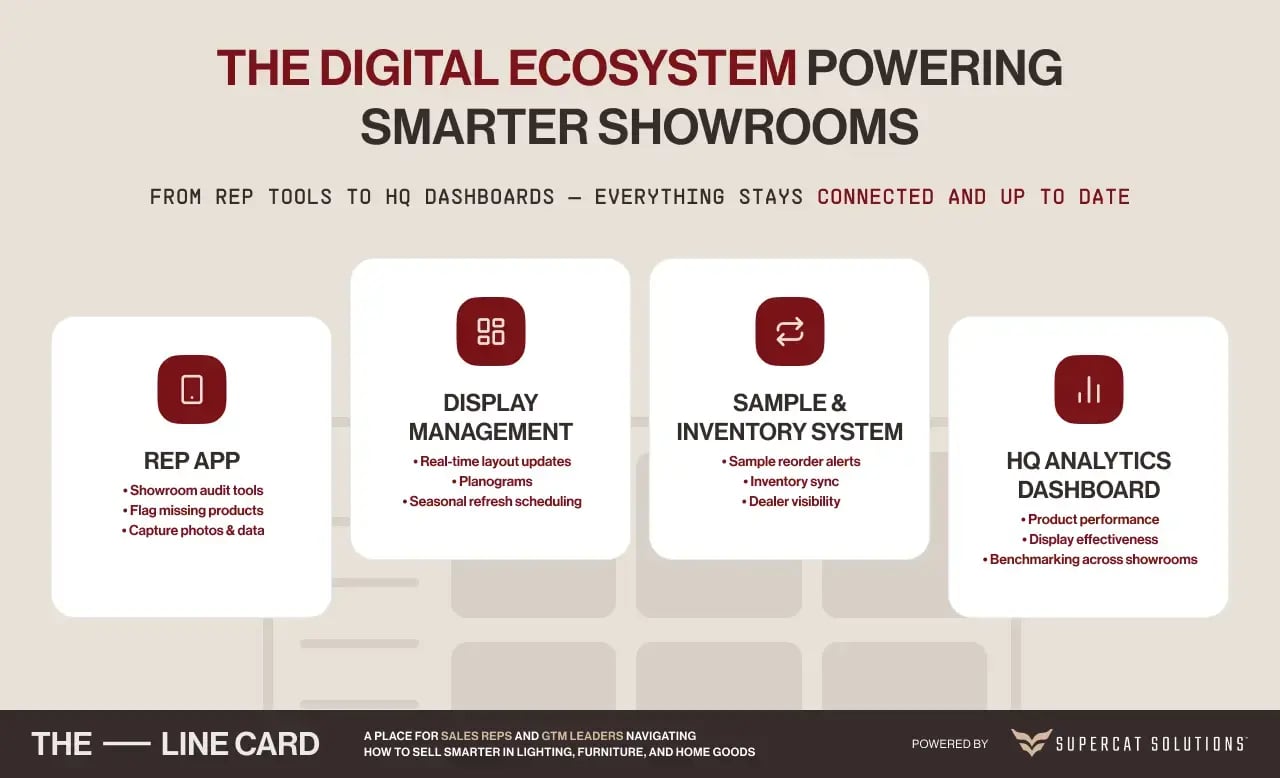 THE DIGITAL ECOSYSTEM POWERING SMARTER SHOWROOMS

FROM REP TOOLS TO HQ DASHBOARDS — EVERYTHING STAYS CONNECTED AND UP TO DATE

REP APP
• Showroom audit tools
• Flag missing products
• Capture photos & data

DISPLAY MANAGEMENT
• Real-time layout updates
• Planograms
• Seasonal refresh scheduling

SAMPLE & INVENTORY SYSTEM
• Sample reorder alerts
• Inventory sync
• Dealer visibility

HQ ANALYTICS DASHBOARD
• Product performance
• Display effectiveness
• Benchmarking across showrooms

THE — LINE CARD

A PLACE FOR SALES REPS AND GTM LEADERS NAVIGATING HOW TO SELL SMARTER IN LIGHTING, FURNITURE, AND HOME GOODS

POWERED BY SUPERCAT SOLUTIONS